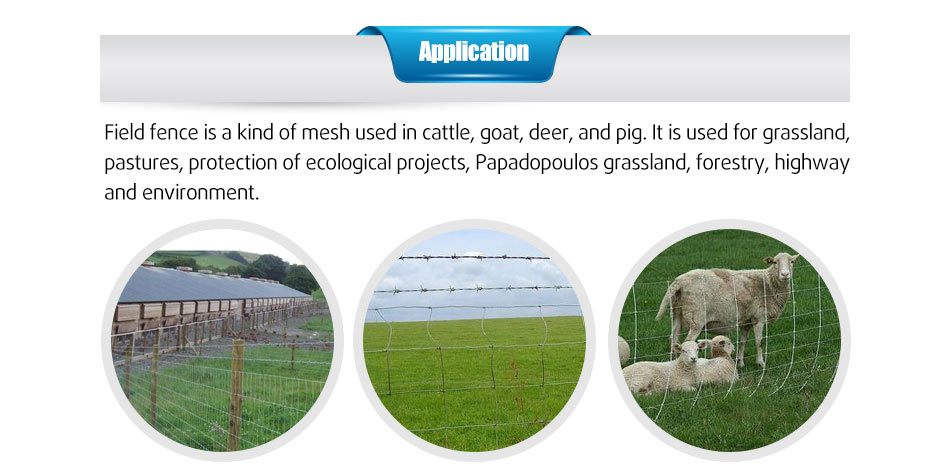 Application

Field fence is a kind of mesh used in cattle, goat, deer, and pig. It is used for grassland, pastures, protection of ecological projects, Papadopoulos grassland, forestry, highway and environment.